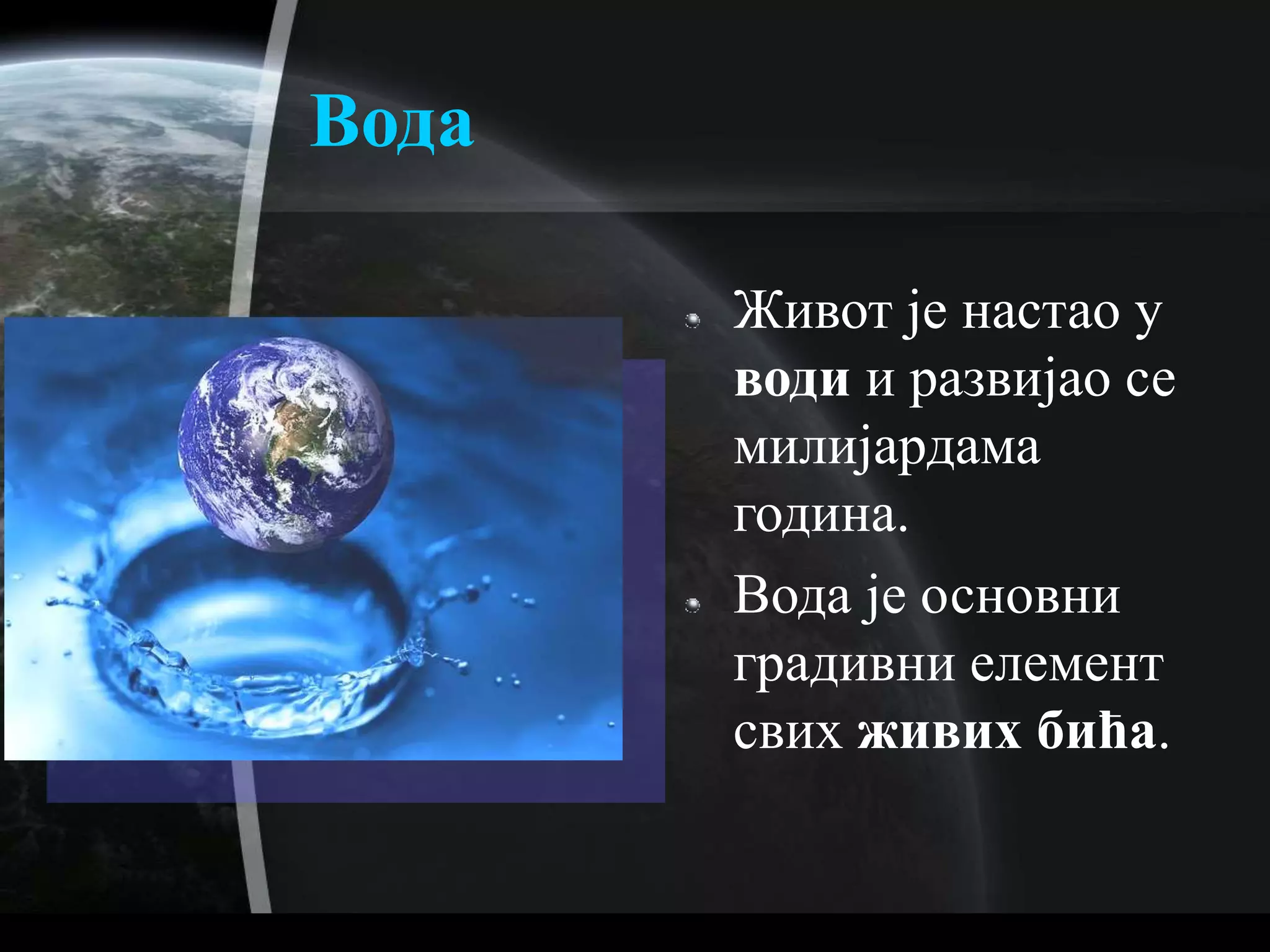 Вода

Живот је настао у води и развијао се милијардама година.

Вода је основни градивни елемент свих живих бића.